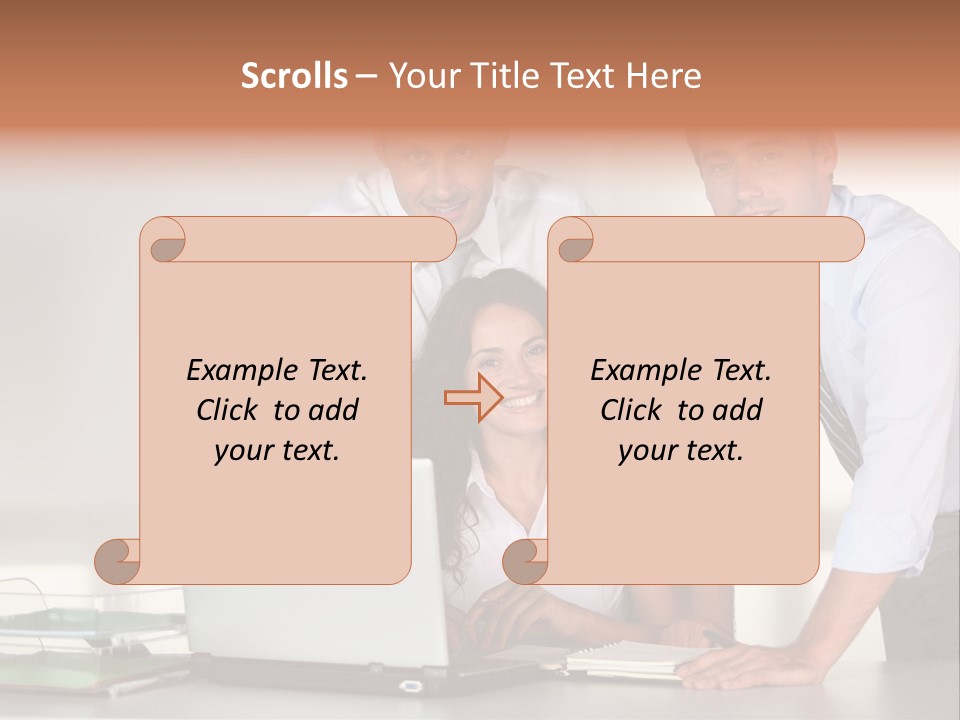 Scrolls – Your Title Text Here

Example Text. Click to add your text.

Example Text. Click to add your text.